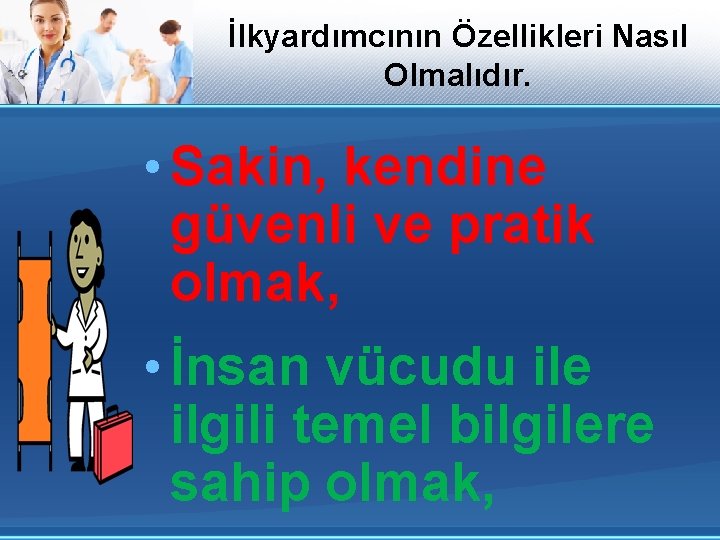 İlkyardımcının Özellikleri Nasıl Olmalıdır.

• Sakin, kendine güvenli ve pratik olmak,

• İnsan vücudu ile ilgili temel bilgilere sahip olmak,